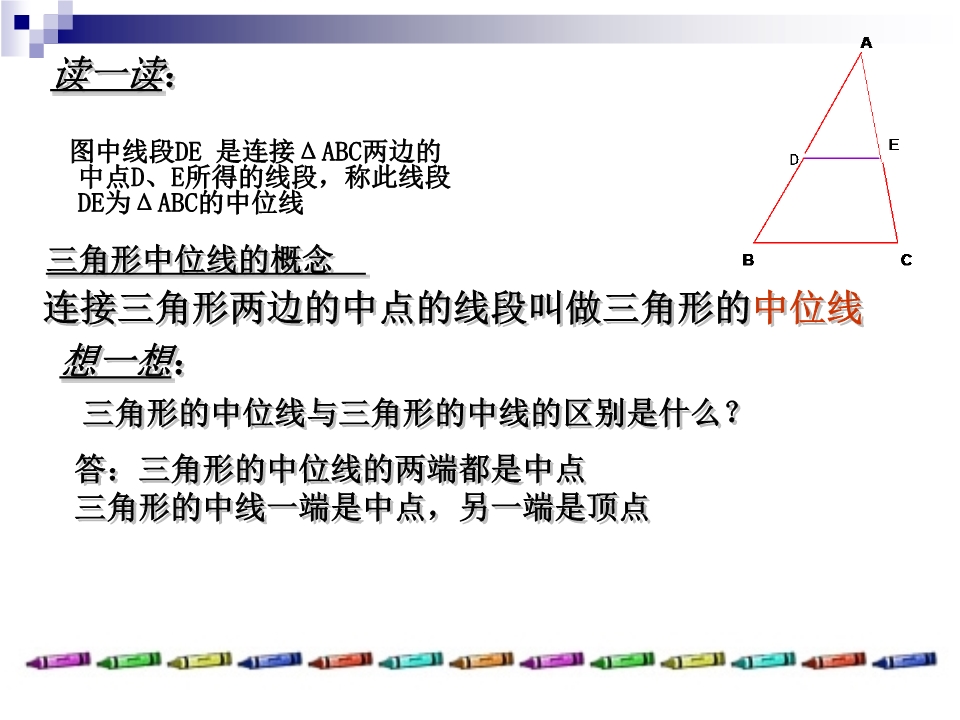 读一读:

图中线段DE 是连接ΔABC两边的中点D、E所得的线段，称此线段DE为ΔABC的中位线

A

D

E

B

C

三角形中位线的概念

连接三角形两边的中点的线段叫做三角形的中位线

想一想:

三角形的中位线与三角形的中线的区别是什么？

答：三角形的中位线的两端都是中点
三角形的中线一端是中点，另一端是顶点